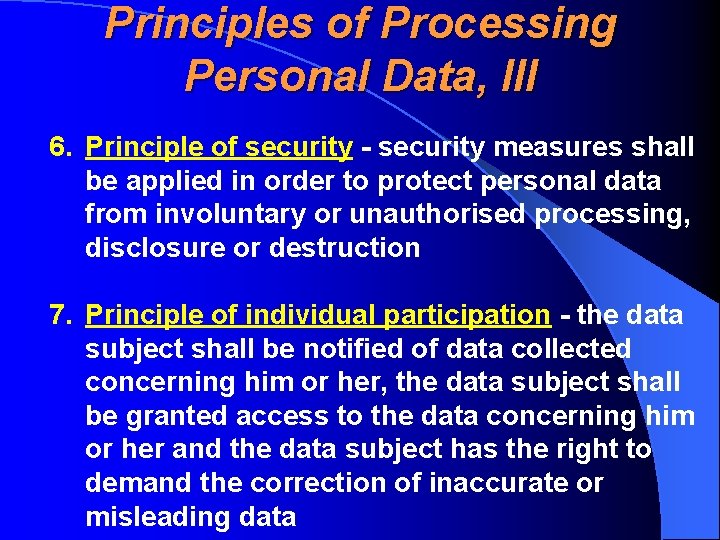 Principles of Processing Personal Data, III

6. Principle of security - security measures shall be applied in order to protect personal data from involuntary or unauthorised processing, disclosure or destruction

7. Principle of individual participation - the data subject shall be notified of data collected concerning him or her, the data subject shall be granted access to the data concerning him or her and the data subject has the right to demand the correction of inaccurate or misleading data